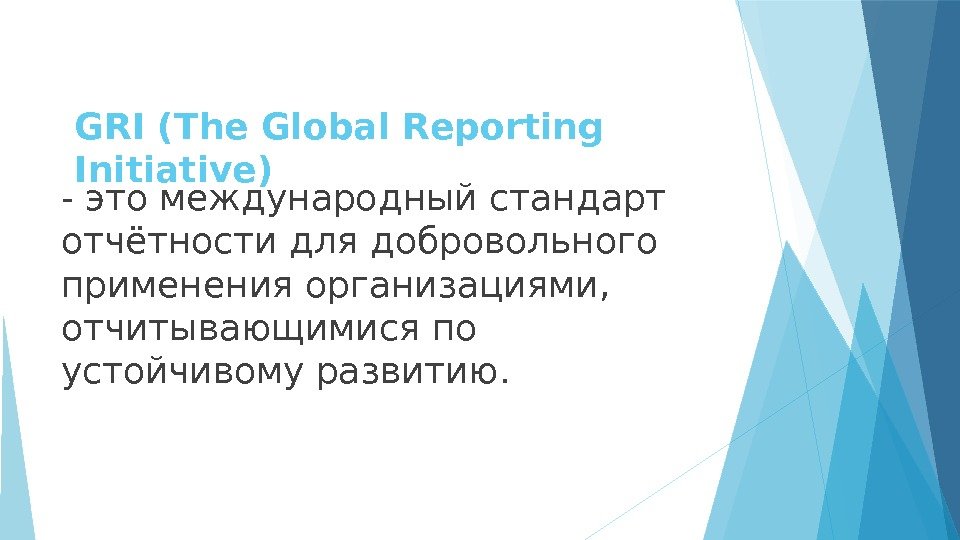 GRI (The Global Reporting Initiative)

- это международный стандарт отчётности для добровольного применения организациями, отчитывающимися по устойчивому развитию.